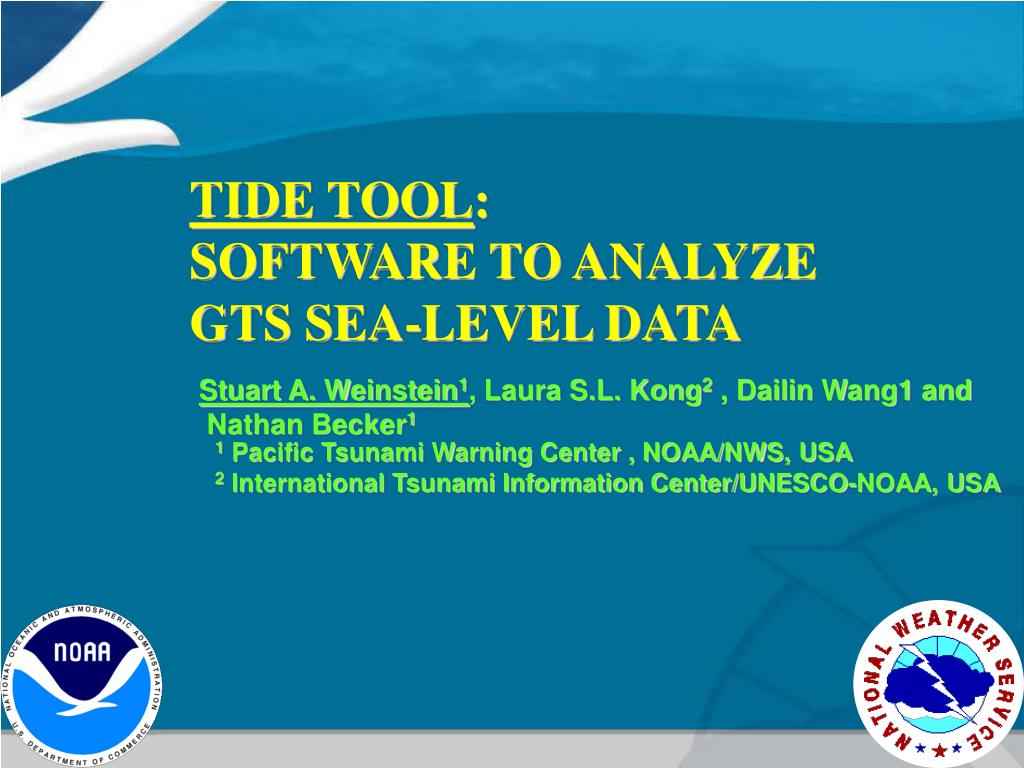 TIDE TOOL:
SOFTWARE TO ANALYZE
GTS SEA-LEVEL DATA

Stuart A. Weinstein$^1$, Laura S.L. Kong$^2$ , Dailin Wang1 and Nathan Becker$^1$
$^1$ Pacific Tsunami Warning Center , NOAA/NWS, USA
$^2$ International Tsunami Information Center/UNESCO-NOAA, USA

NATIONAL OCEANIC AND ATMOSPHERIC ADMINISTRATION
NOAA
U.S. DEPARTMENT OF COMMERCE

NATIONAL WEATHER SERVICE